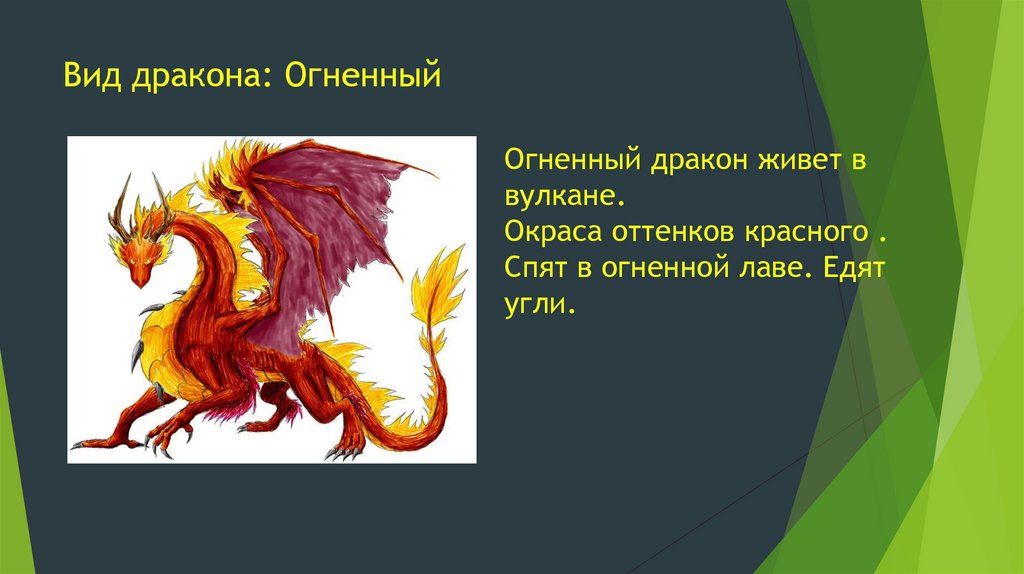 Вид дракона: Огненный

Огненный дракон живет в вулкане.
Окраса оттенков красного .
Спят в огненной лаве. Едят угли.